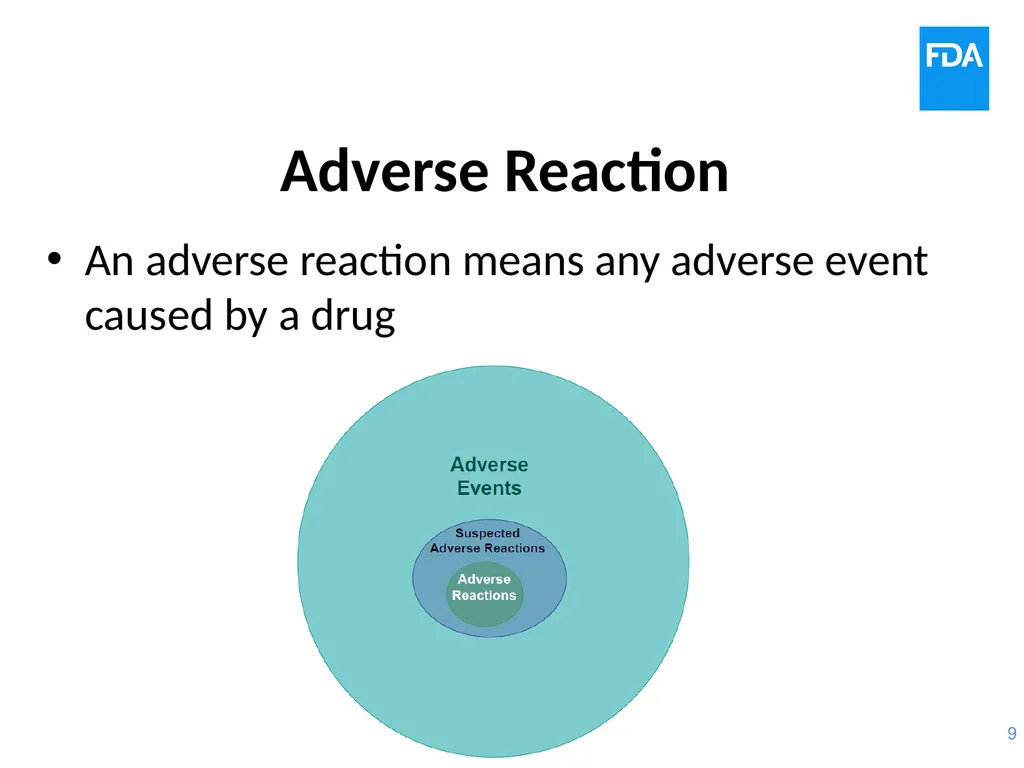 FDA

Adverse Reaction

• An adverse reaction means any adverse event caused by a drug

Adverse Events

Suspected Adverse Reactions

Adverse Reactions

9